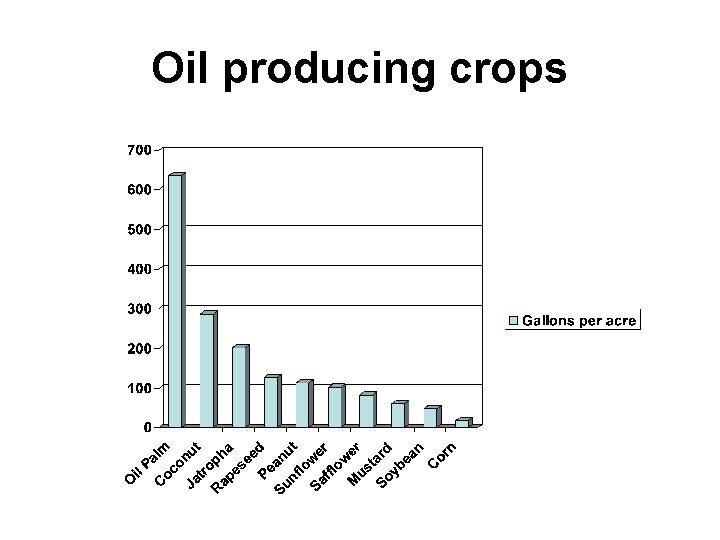 Oil producing crops

700
600
500
400
300
200
100
0

Oil Palm
Coconut
Jatropha
Rapeseed
Peanut
Sunflower
Safflower
Mustard
Soybean
Corn

Gallons per acre